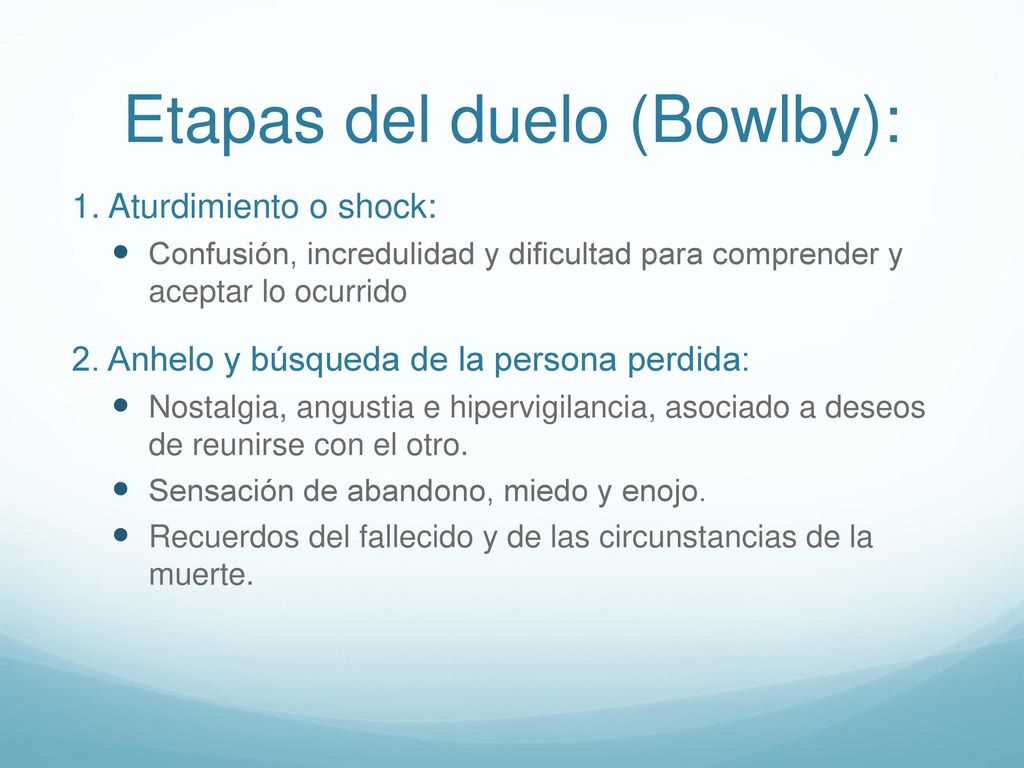 Etapas del duelo (Bowlby):

1. Aturdimiento o shock:

- Confusión, incredulidad y dificultad para comprender y aceptar lo ocurrido

2. Anhelo y búsqueda de la persona perdida:

- Nostalgia, angustia e hipervigilancia, asociado a deseos de reunirse con el otro.
- Sensación de abandono, miedo y enojo.
- Recuerdos del fallecido y de las circunstancias de la muerte.